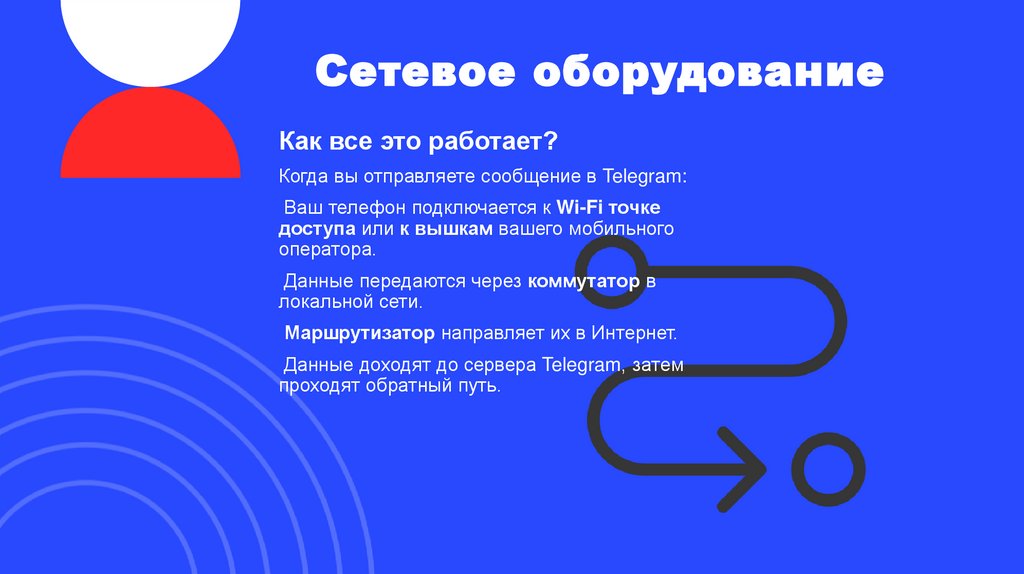 Сетевое оборудование

Как все это работает?

Когда вы отправляете сообщение в Telegram:

Ваш телефон подключается к Wi-Fi точке доступа или к вышкам вашего мобильного оператора.

Данные передаются через коммутатор в локальной сети.

Маршрутизатор направляет их в Интернет.

Данные доходят до сервера Telegram, затем проходят обратный путь.